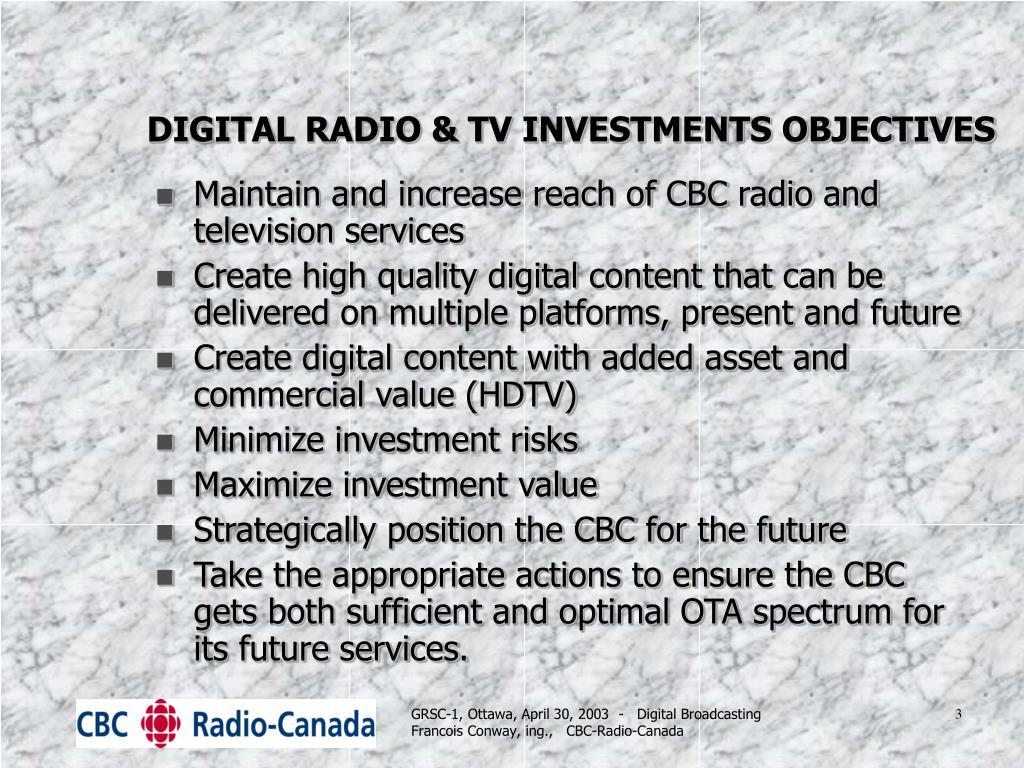 DIGITAL RADIO & TV INVESTMENTS OBJECTIVES

- Maintain and increase reach of CBC radio and television services
- Create high quality digital content that can be delivered on multiple platforms, present and future
- Create digital content with added asset and commercial value (HDTV)
- Minimize investment risks
- Maximize investment value
- Strategically position the CBC for the future
- Take the appropriate actions to ensure the CBC gets both sufficient and optimal OTA spectrum for its future services.

CBC Radio-Canada

GRSC-1, Ottawa, April 30, 2003 - Digital Broadcasting
Francois Conway, ing., CBC-Radio-Canada

3